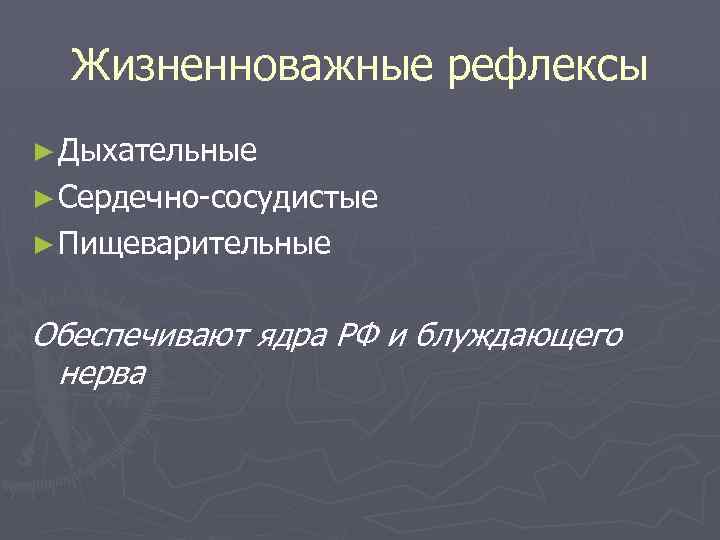 Жизненноважные рефлексы

►Дыхательные
►Сердечно-сосудистые
►Пищеварительные

Обеспечивают ядра РФ и блуждающего нерва